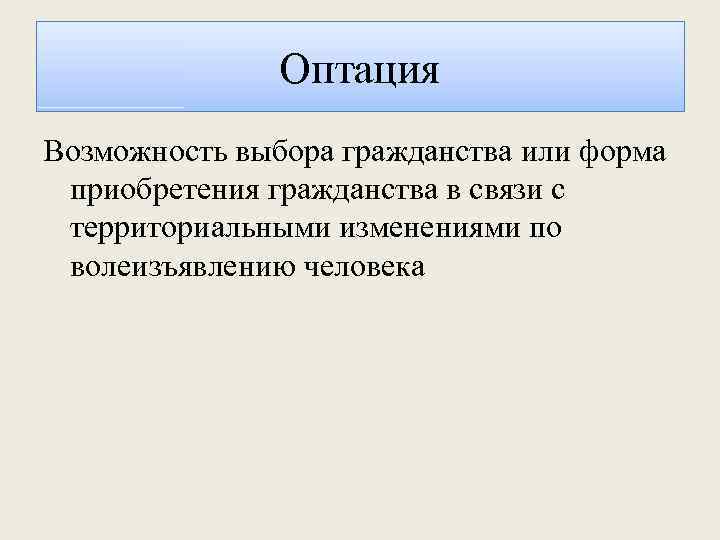 Оптация

Возможность выбора гражданства или форма приобретения гражданства в связи с территориальными изменениями по волеизъявлению человека